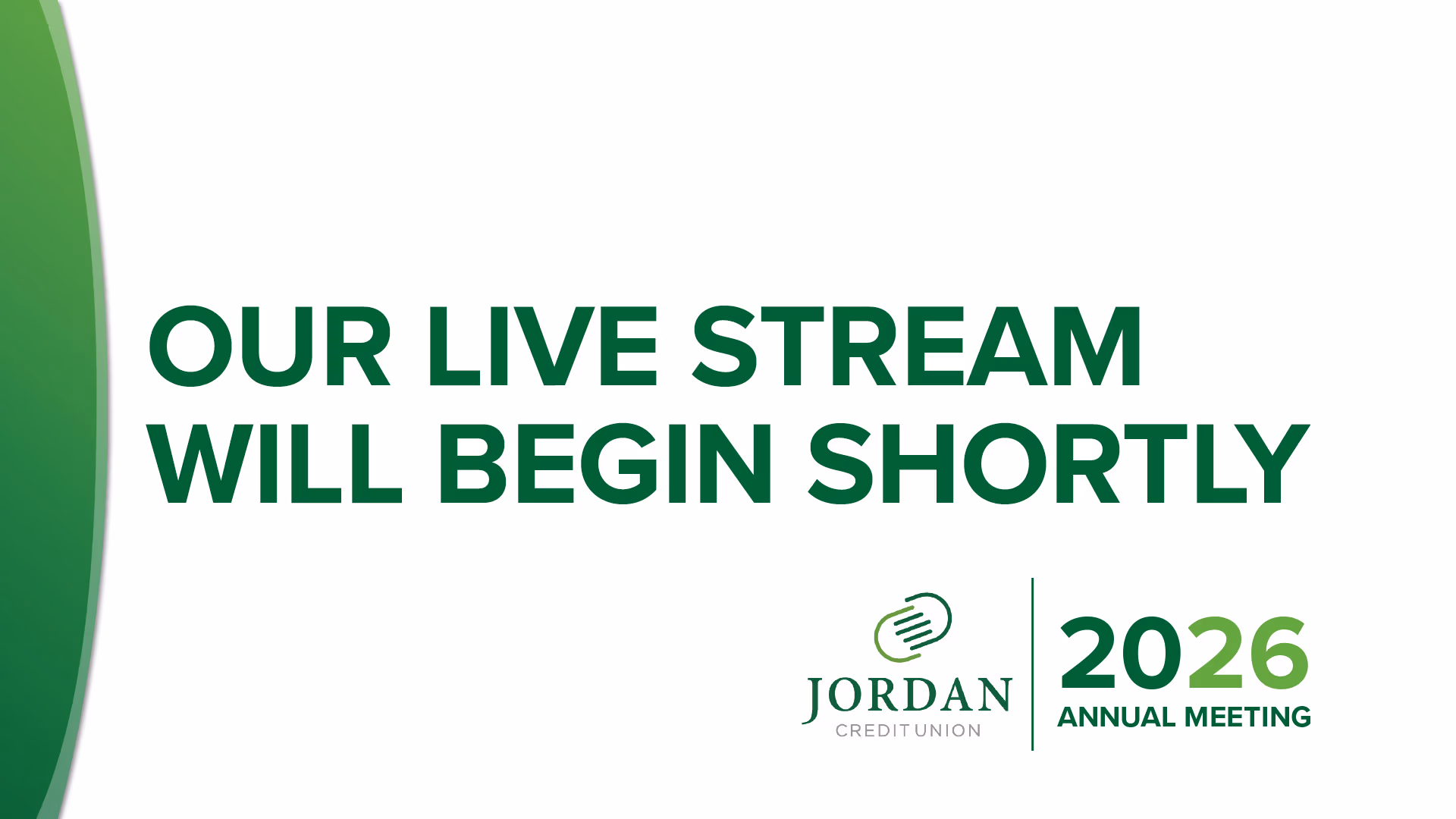 OUR LIVE STREAM WILL BEGIN SHORTLY

JORDAN
CREDIT UNION

2026
ANNUAL MEETING